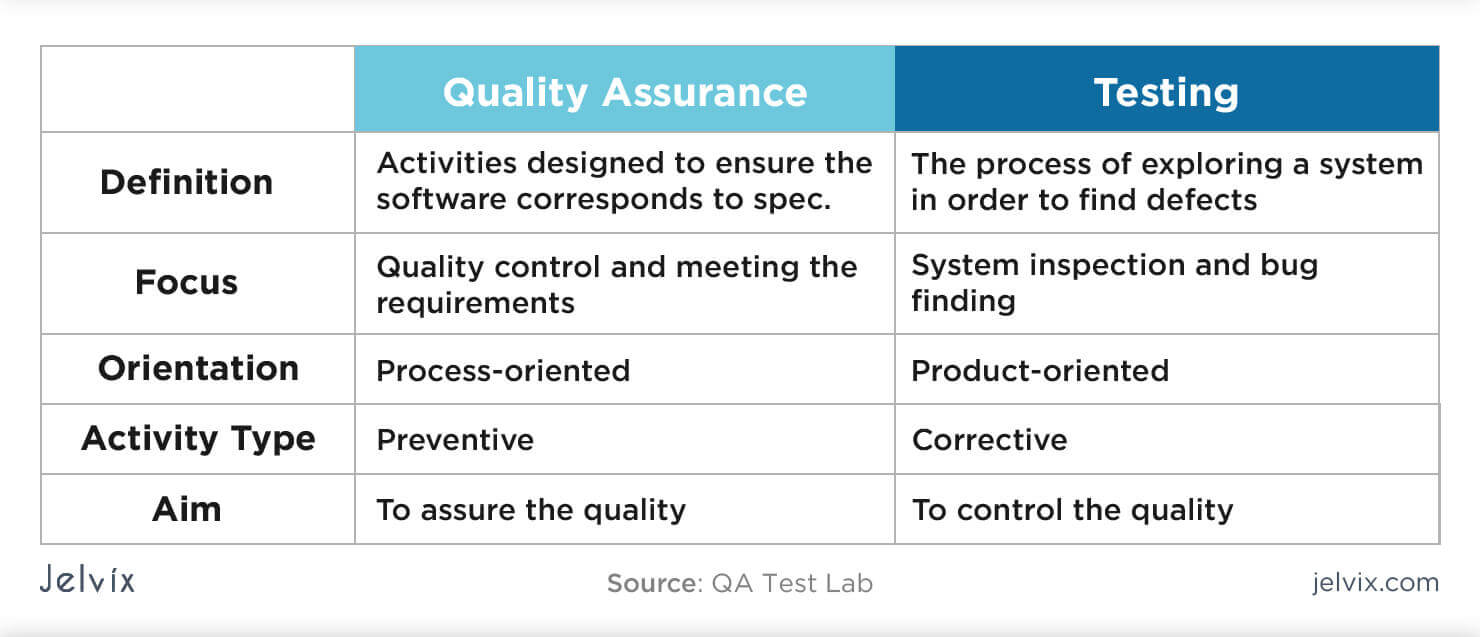 | | Quality Assurance | Testing |
|---|---|---|
| Definition | Activities designed to ensure the software corresponds to spec. | The process of exploring a system in order to find defects |
| Focus | Quality control and meeting the requirements | System inspection and bug finding |
| Orientation | Process-oriented | Product-oriented |
| Activity Type | Preventive | Corrective |
| Aim | To assure the quality | To control the quality |

Jelvix

Source: QA Test Lab

jelvix.com